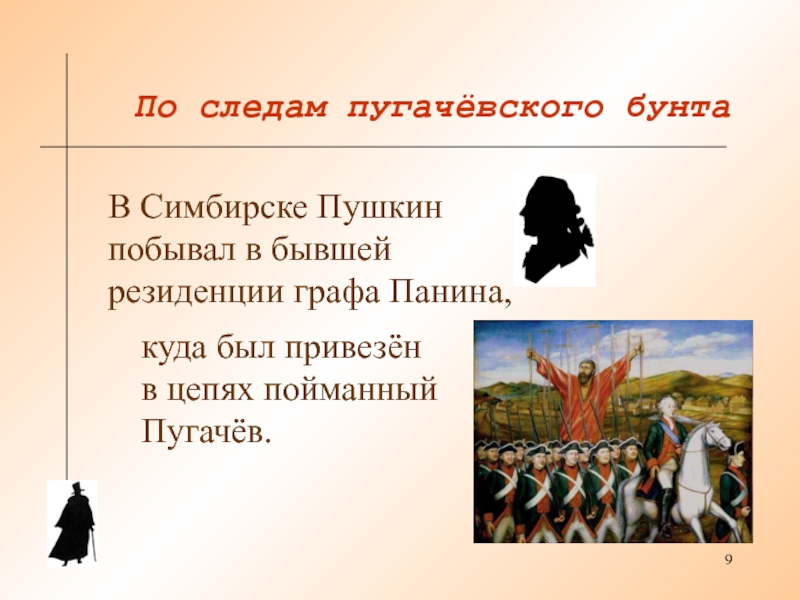 По следам пугачёвского бунта

В Симбирске Пушкин побывал в бывшей резиденции графа Панина,

куда был привезён в цепях пойманный Пугачёв.

9